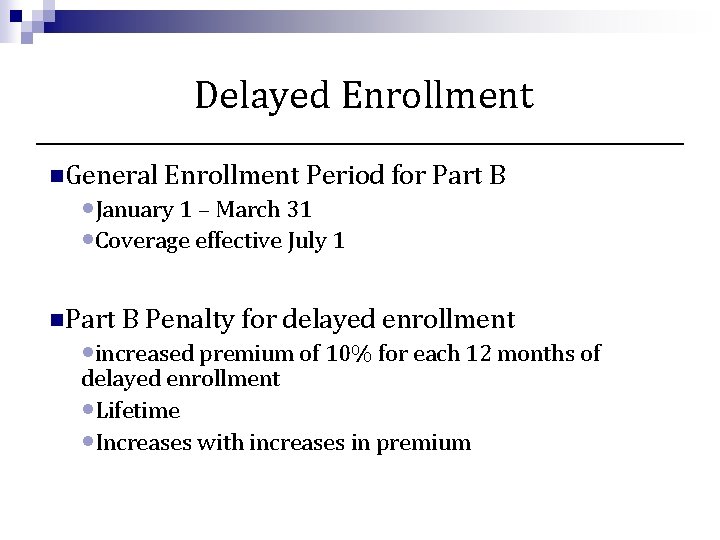 Delayed Enrollment

General Enrollment Period for Part B

January 1 – March 31

Coverage effective July 1

Part B Penalty for delayed enrollment

increased premium of 10% for each 12 months of delayed enrollment

Lifetime

Increases with increases in premium